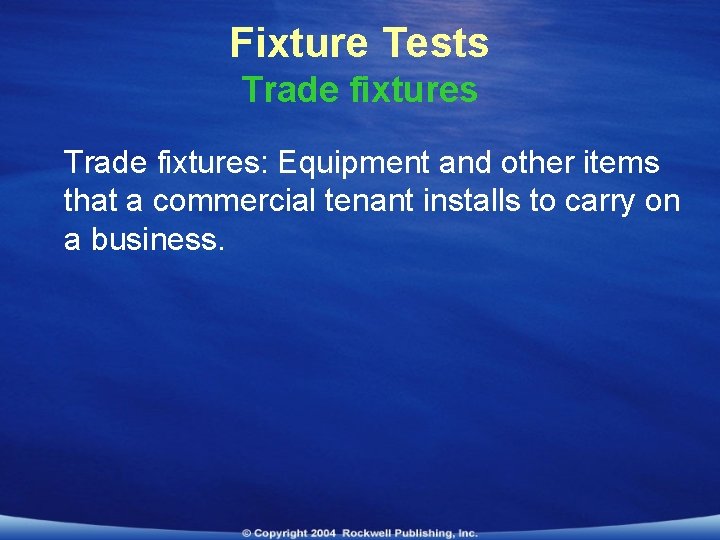 Fixture Tests
Trade fixtures

Trade fixtures: Equipment and other items that a commercial tenant installs to carry on a business.

© Copyright 2004 Rockwell Publishing, Inc.